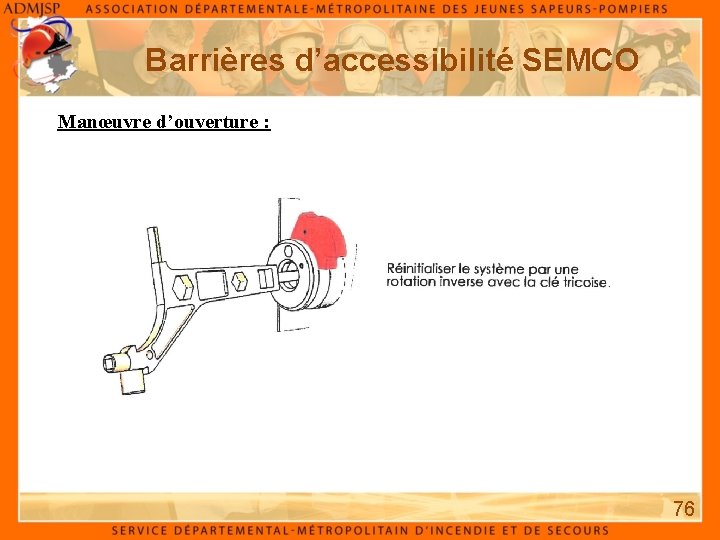 ADMJSP ASSOCIATION DÉPARTEMENTALE-MÉTROPOLITAINE DES JEUNES SAPEURS-POMPIERS

Barrières d'accessibilité SEMCO

Manœuvre d'ouverture :

Réinitialiser le système par une rotation inverse avec la clé tricoise.

76

SERVICE DÉPARTEMENTAL-MÉTROPOLITAIN D'INCENDIE ET DE SECOURS